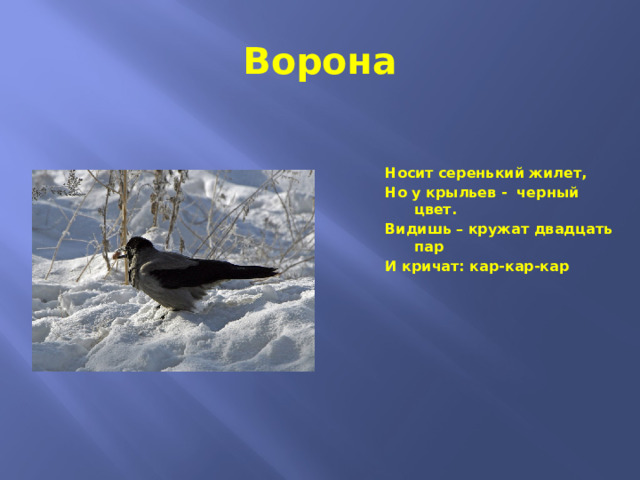 Ворона

Носит серенький жилет,
Но у крыльев - черный цвет.
Видишь – кружат двадцать пар
И кричат: кар-кар-кар